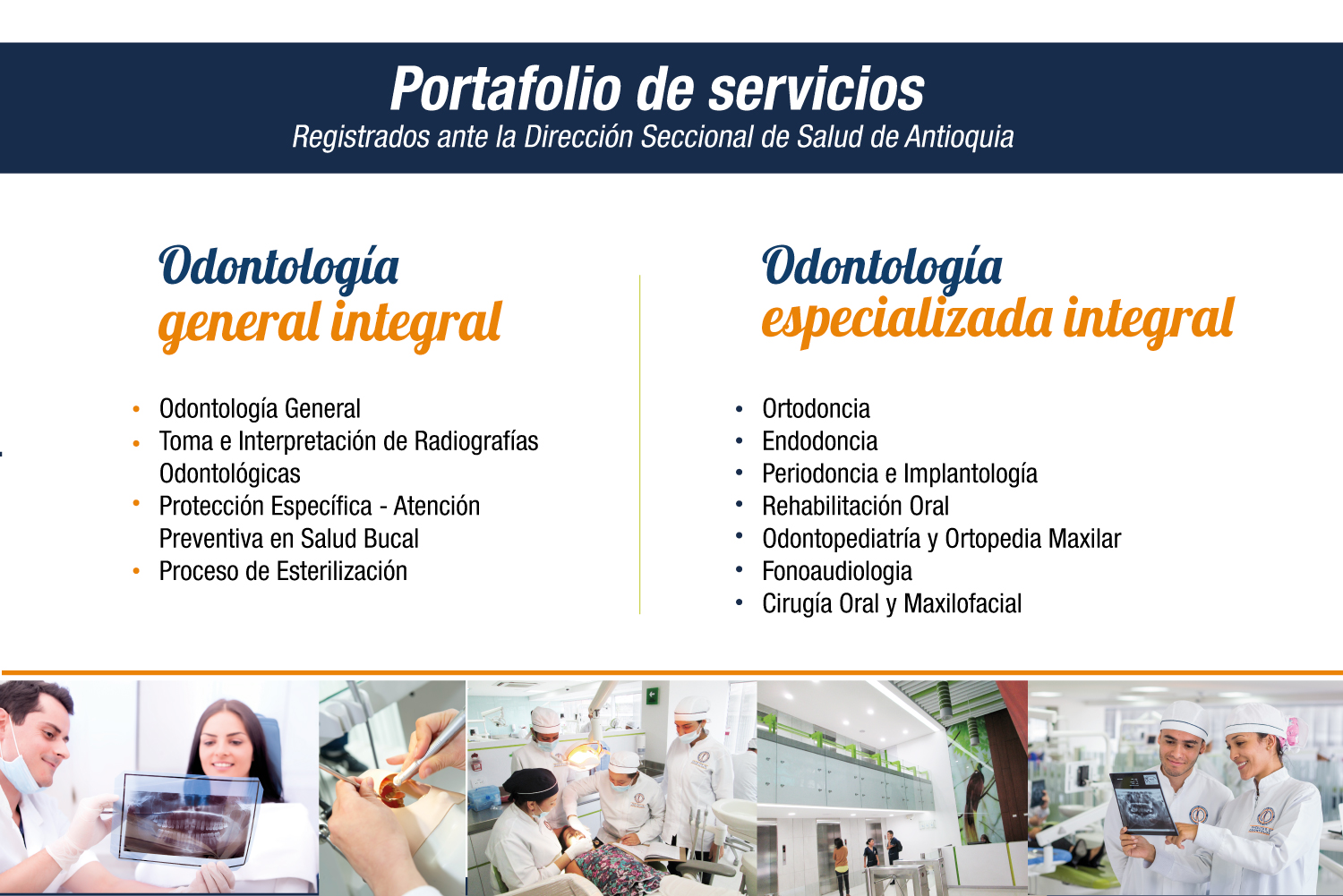 Portafolio de servicios
Registrados ante la Dirección Seccional de Salud de Antioquia

Odontología
general integral

• Odontología General
• Toma e Interpretación de Radiografías Odontológicas
• Protección Específica - Atención Preventiva en Salud Bucal
• Proceso de Esterilización

Odontología
especializada integral

• Ortodoncia
• Endodoncia
• Periodoncia e Implantología
• Rehabilitación Oral
• Odontopediatría y Ortopedia Maxilar
• Fonoaudiologia
• Cirugía Oral y Maxilofacial